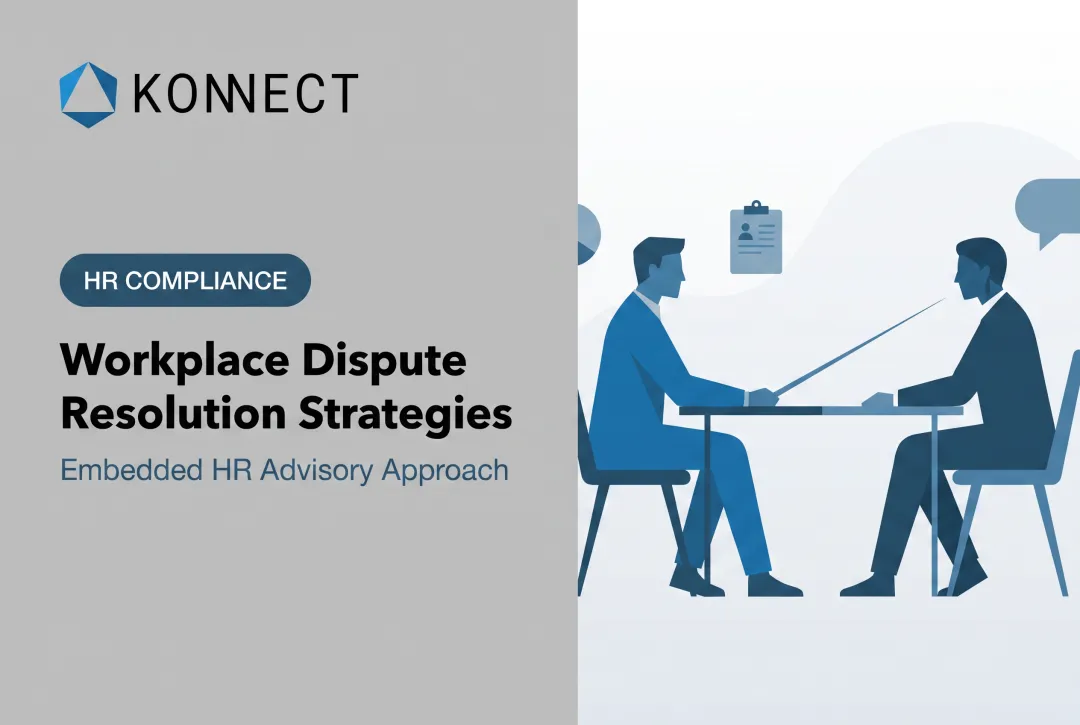 KONNECT

HR COMPLIANCE

Workplace Dispute Resolution Strategies

Embedded HR Advisory Approach